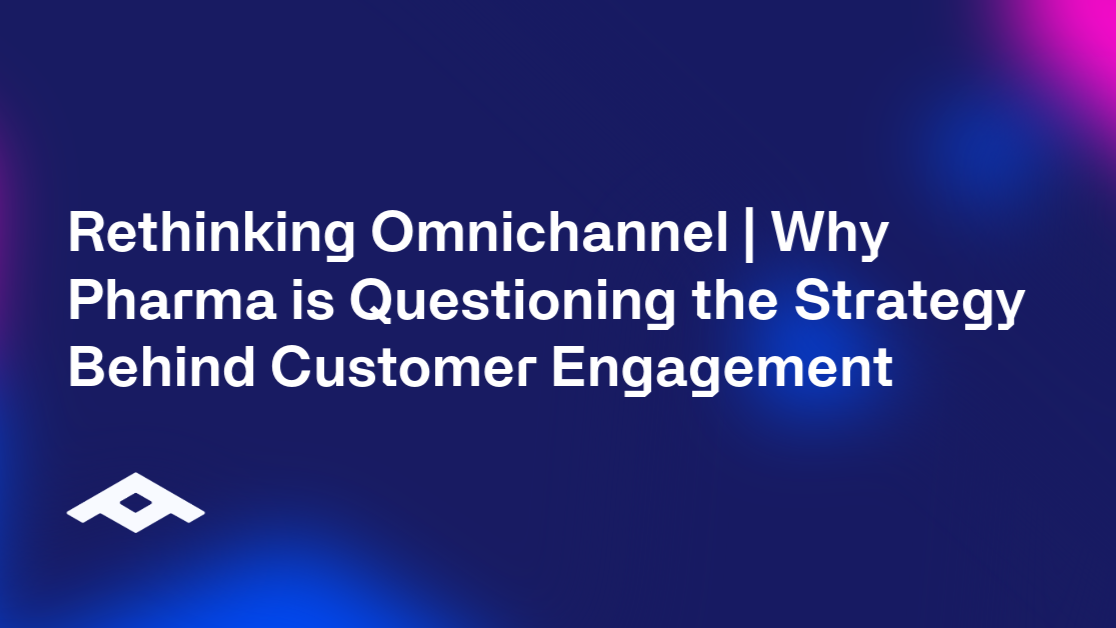 Rethinking Omnichannel | Why Pharma is Questioning the Strategy Behind Customer Engagement